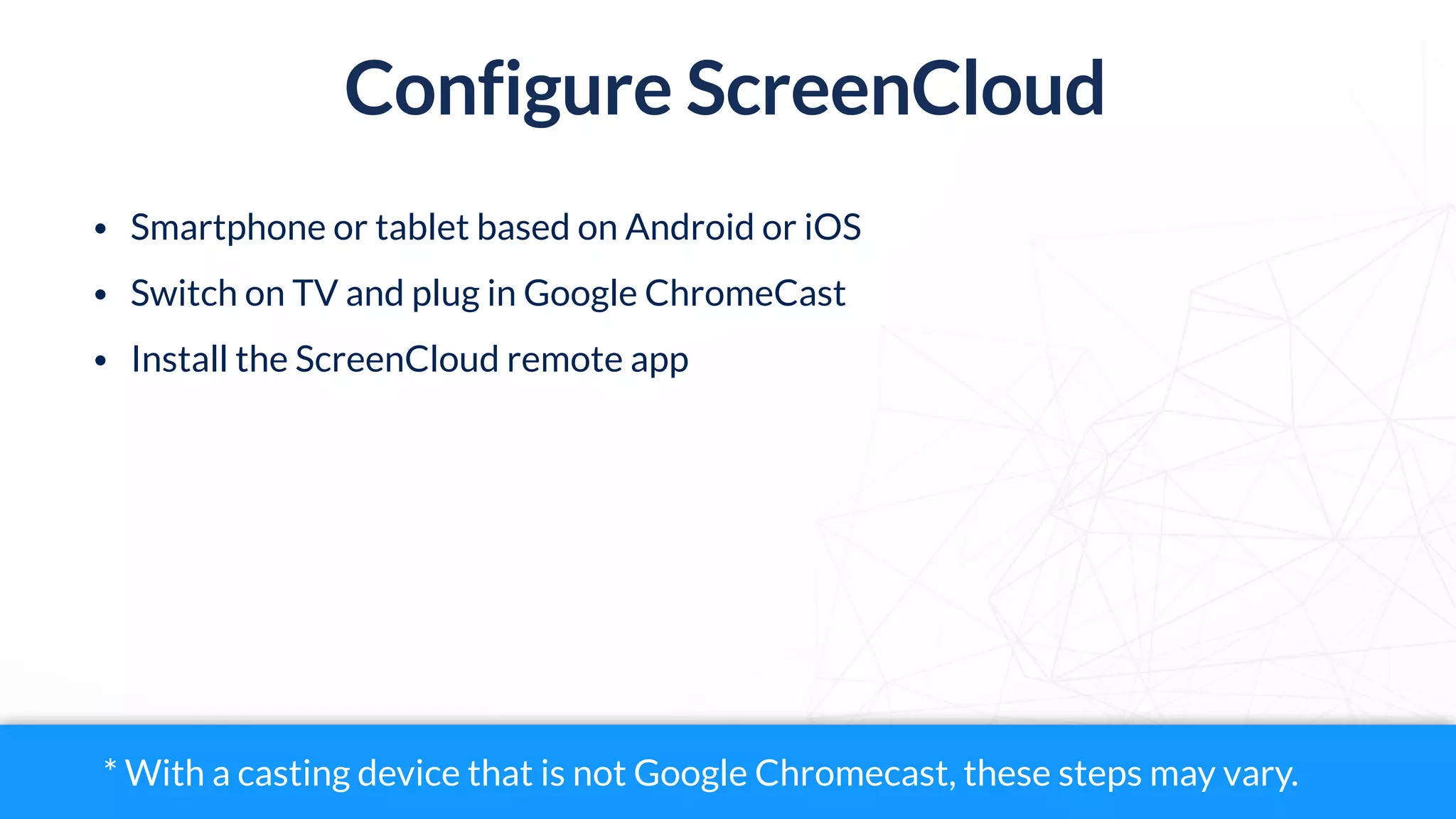 Configure ScreenCloud

• Smartphone or tablet based on Android or iOS
• Switch on TV and plug in Google ChromeCast
• Install the ScreenCloud remote app

* With a casting device that is not Google Chromecast, these steps may vary.